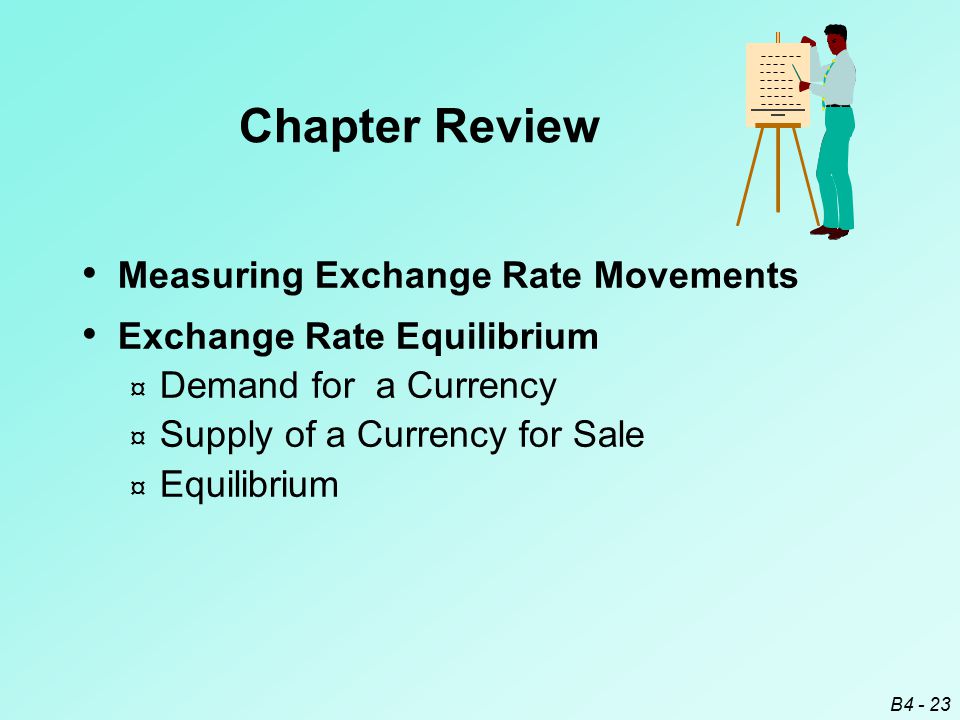 Chapter Review

• Measuring Exchange Rate Movements

• Exchange Rate Equilibrium
¤ Demand for a Currency
¤ Supply of a Currency for Sale
¤ Equilibrium

B4 - 23